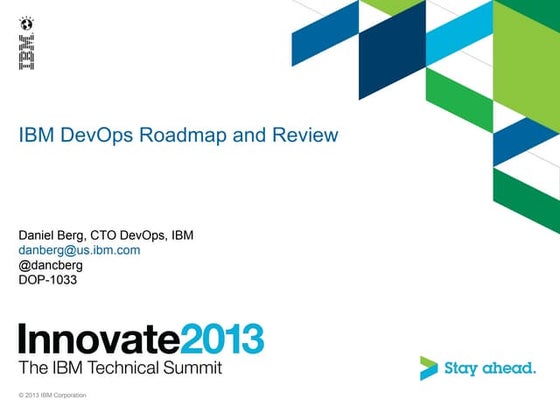 IBM

IBM DevOps Roadmap and Review

Daniel Berg, CTO DevOps, IBM
danberg@us.ibm.com
@dancberg
DOP-1033

Innovate2013
The IBM Technical Summit

Stay ahead.

© 2013 IBM Corporation